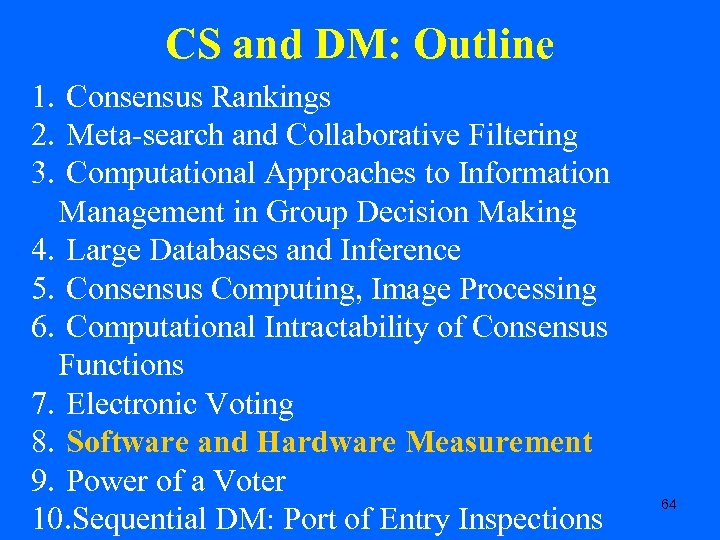 CS and DM: Outline

1. Consensus Rankings
2. Meta-search and Collaborative Filtering
3. Computational Approaches to Information Management in Group Decision Making
4. Large Databases and Inference
5. Consensus Computing, Image Processing
6. Computational Intractability of Consensus Functions
7. Electronic Voting
8. Software and Hardware Measurement
9. Power of a Voter
10.Sequential DM: Port of Entry Inspections

64